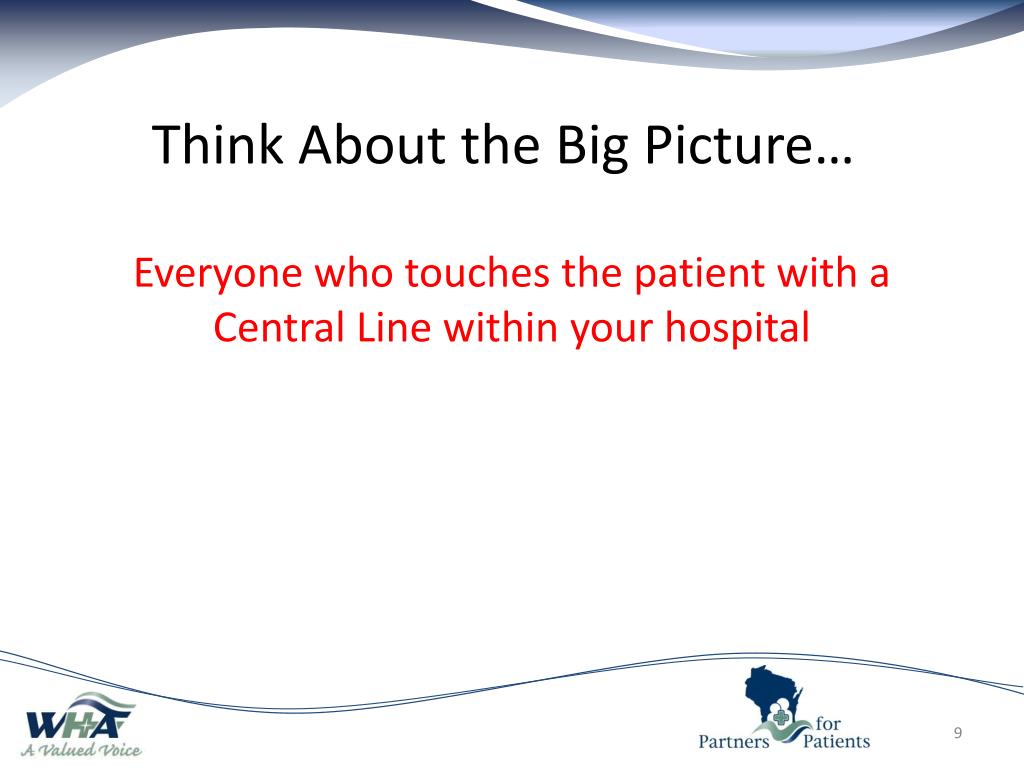 Think About the Big Picture…

Everyone who touches the patient with a Central Line within your hospital

WHA
A Valued Voice

Partners for Patients

9